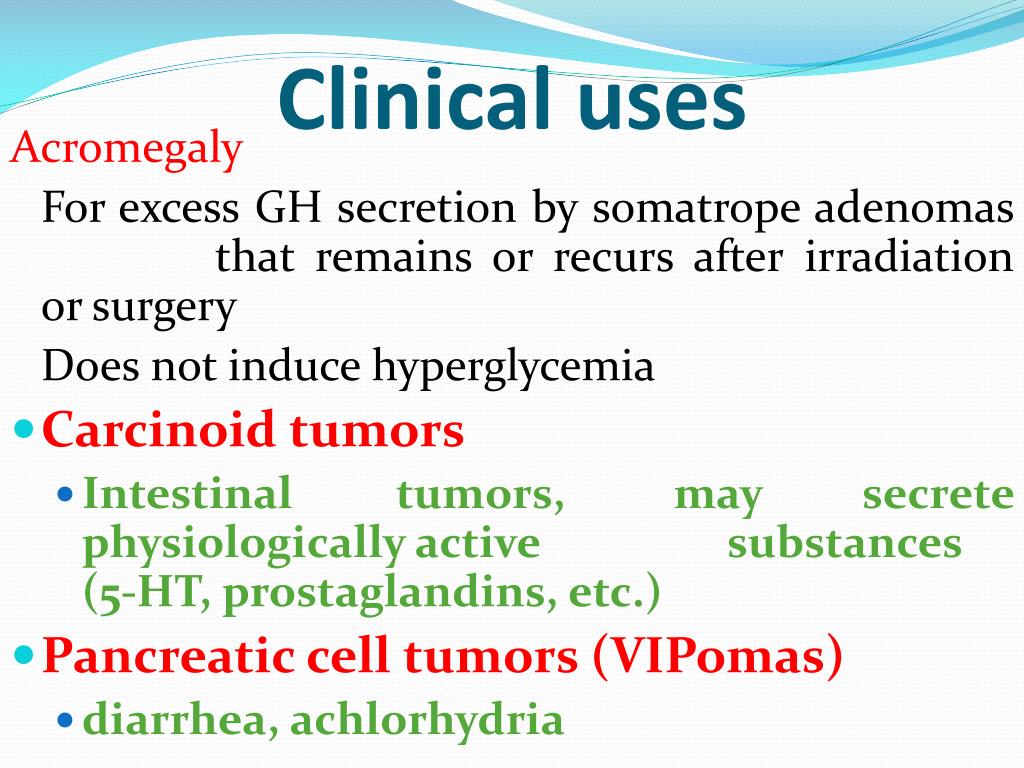 Clinical uses

Acromegaly

For excess GH secretion by somatrope adenomas that remains or recurs after irradiation or surgery

Does not induce hyperglycemia

Carcinoid tumors

Intestinal tumors, may secrete physiologically active substances (5-HT, prostaglandins, etc.)

Pancreatic cell tumors (VIPomas)

diarrhea, achlorhydria